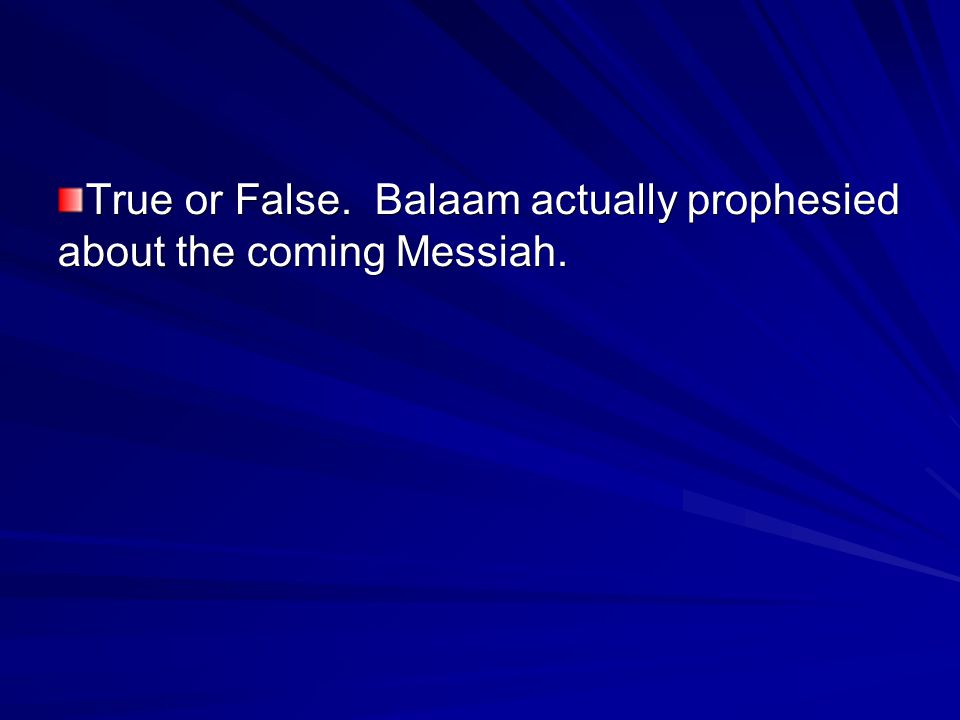 True or False. Balaam actually prophesied about the coming Messiah.